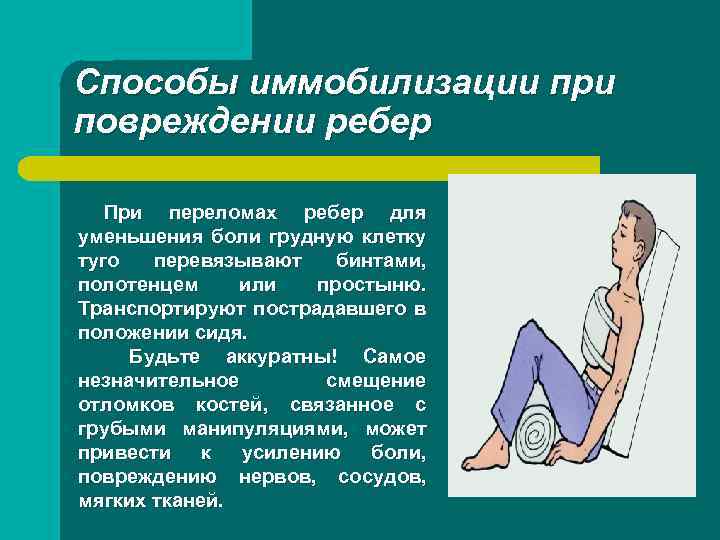 Способы иммобилизации при повреждении ребер

При переломах ребер для уменьшения боли грудную клетку туго перевязывают бинтами, полотенцем или простыню. Транспортируют пострадавшего в положении сидя.

Будьте аккуратны! Самое незначительное смещение отломков костей, связанное с грубыми манипуляциями, может привести к усилению боли, повреждению нервов, сосудов, мягких тканей.